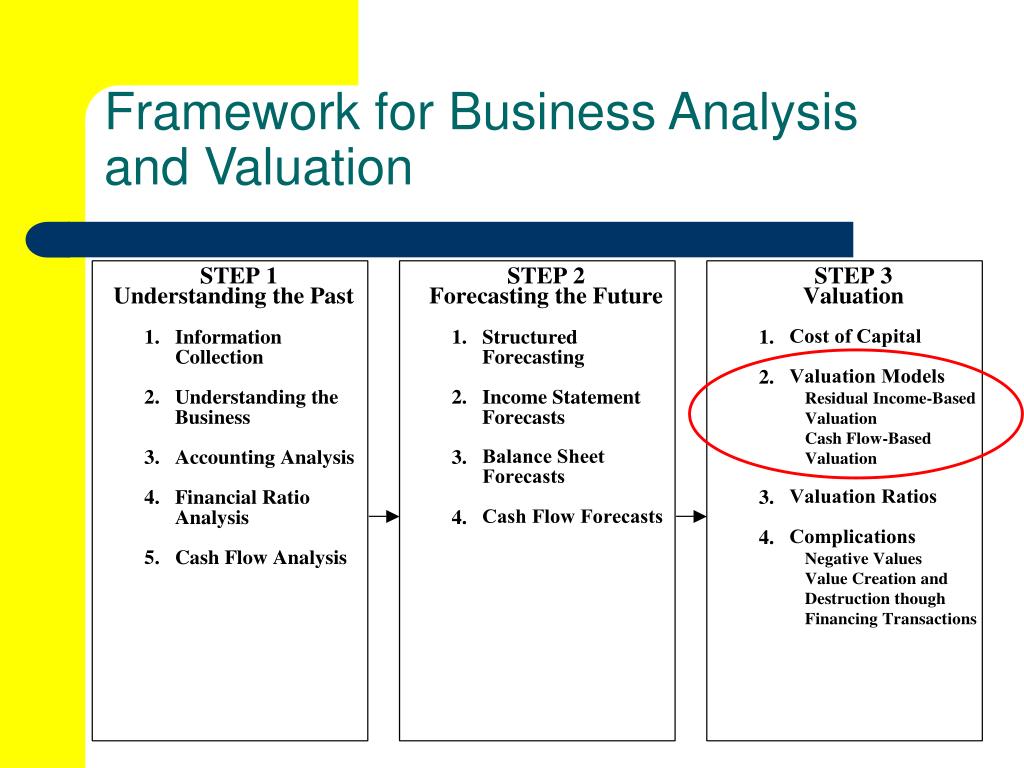 Framework for Business Analysis and Valuation

STEP 1
Understanding the Past

1. Information Collection

2. Understanding the Business

3. Accounting Analysis

4. Financial Ratio Analysis

5. Cash Flow Analysis

STEP 2
Forecasting the Future

1. Structured Forecasting

2. Income Statement Forecasts

3. Balance Sheet Forecasts

4. Cash Flow Forecasts

STEP 3
Valuation

1. Cost of Capital

2. Valuation Models
Residual Income-Based Valuation
Cash Flow-Based Valuation

3. Valuation Ratios

4. Complications
Negative Values
Value Creation and Destruction though Financing Transactions